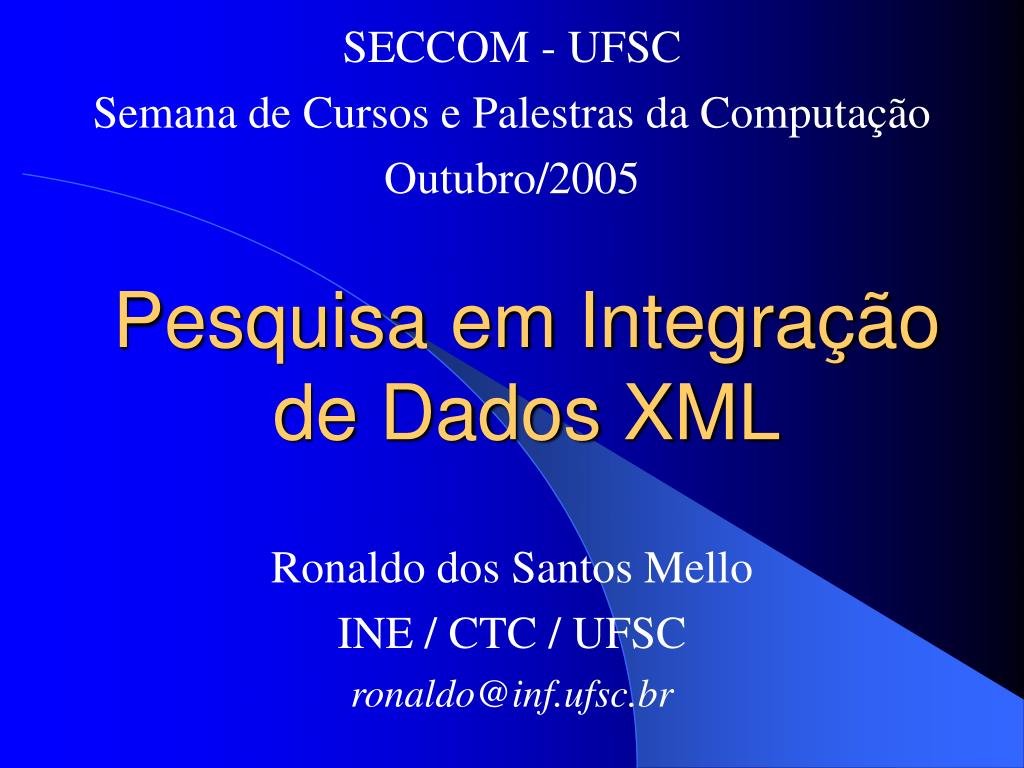 SECCOM - UFSC
Semana de Cursos e Palestras da Computação
Outubro/2005

Pesquisa em Integração de Dados XML

Ronaldo dos Santos Mello
INE / CTC / UFSC
ronaldo@inf.ufsc.br